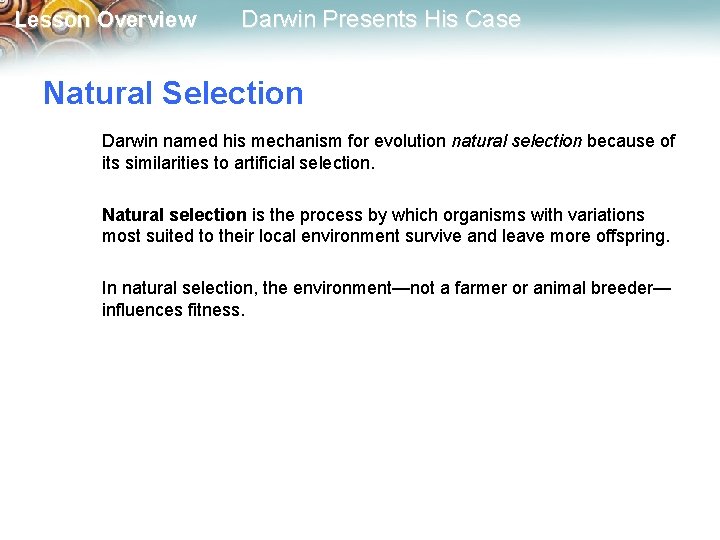 Lesson Overview Darwin Presents His Case

Natural Selection

Darwin named his mechanism for evolution natural selection because of its similarities to artificial selection.

Natural selection is the process by which organisms with variations most suited to their local environment survive and leave more offspring.

In natural selection, the environment—not a farmer or animal breeder—influences fitness.